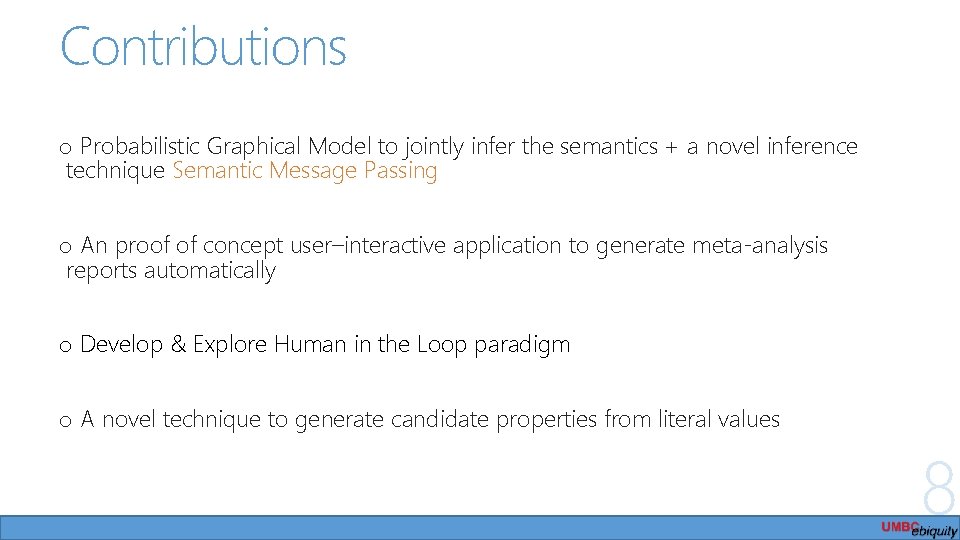 Contributions

o Probabilistic Graphical Model to jointly infer the semantics + a novel inference technique Semantic Message Passing

o An proof of concept user–interactive application to generate meta-analysis reports automatically

o Develop & Explore Human in the Loop paradigm

o A novel technique to generate candidate properties from literal values

8

UMBC ebiquity